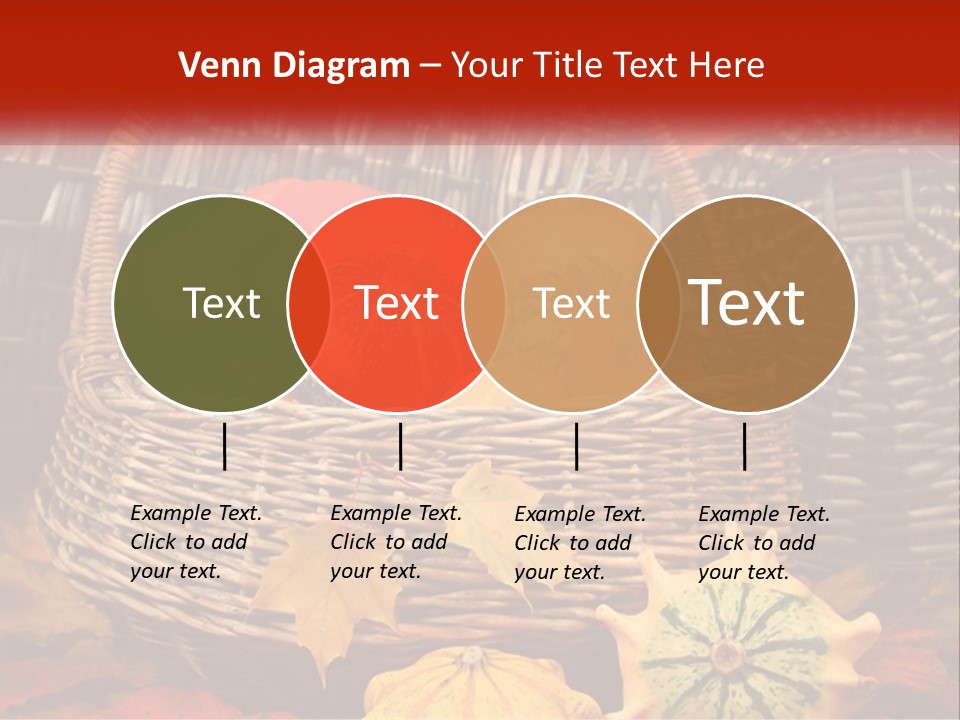 Venn Diagram – Your Title Text Here

Text

Text

Text

Text

Example Text. Click to add your text.

Example Text. Click to add your text.

Example Text. Click to add your text.

Example Text. Click to add your text.